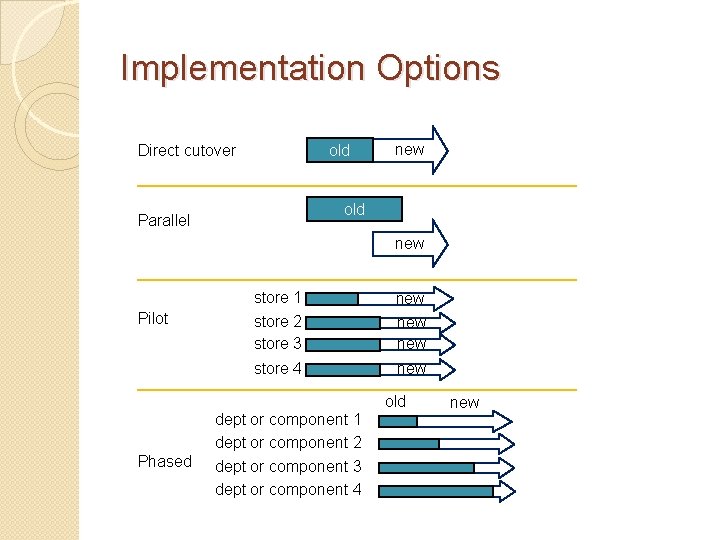 Implementation Options

Direct cutover

old

new

Parallel

old

new

Pilot

store 1

new

store 2

new

store 3

new

store 4

new

Phased

old

new

dept or component 1

dept or component 2

dept or component 3

dept or component 4